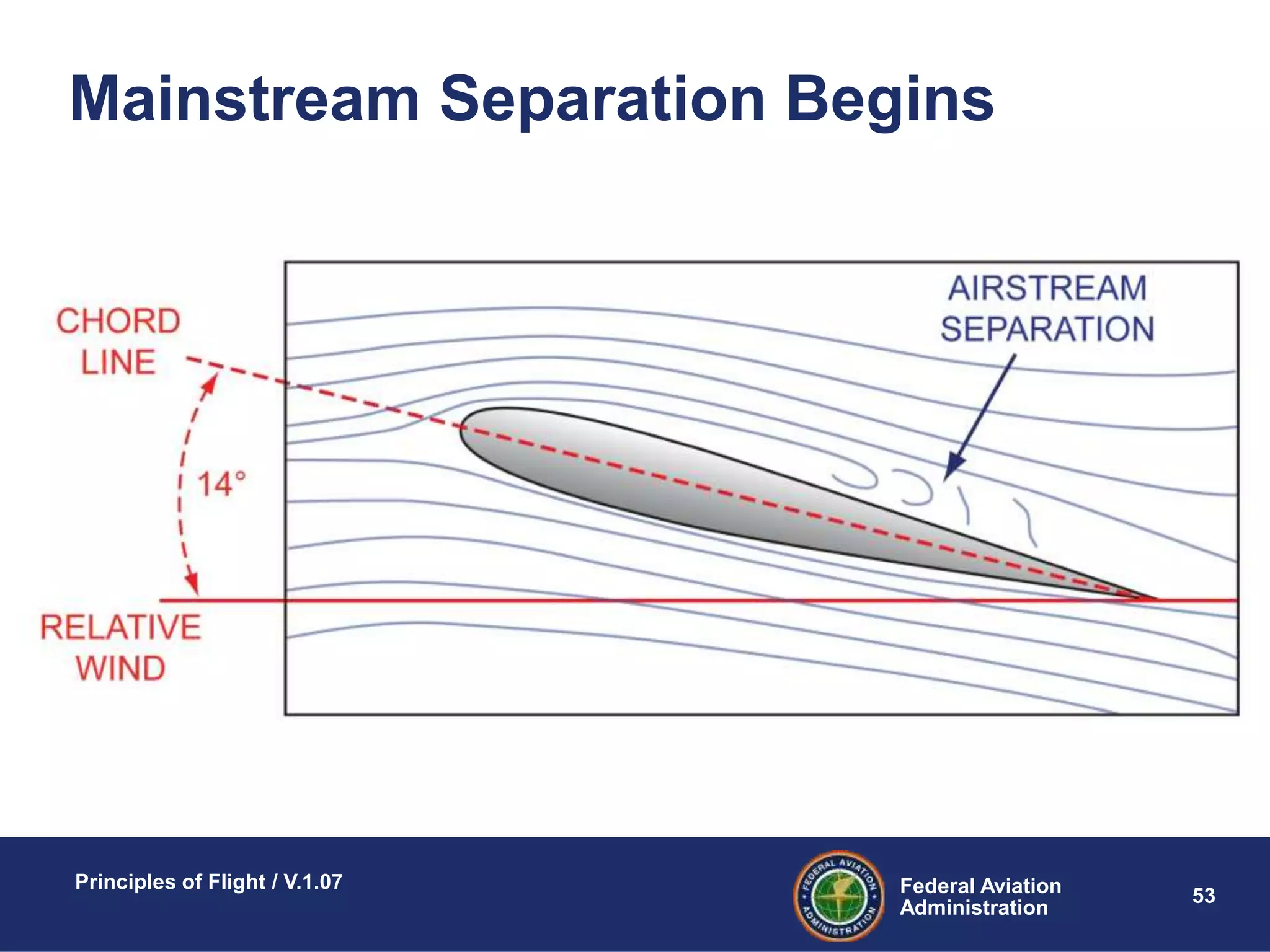 Mainstream Separation Begins

CHORD LINE

14°

RELATIVE WIND

AIRSTREAM SEPARATION

Principles of Flight / V.1.07

FEDERAL AVIATION ADMINISTRATION

Federal Aviation Administration

53